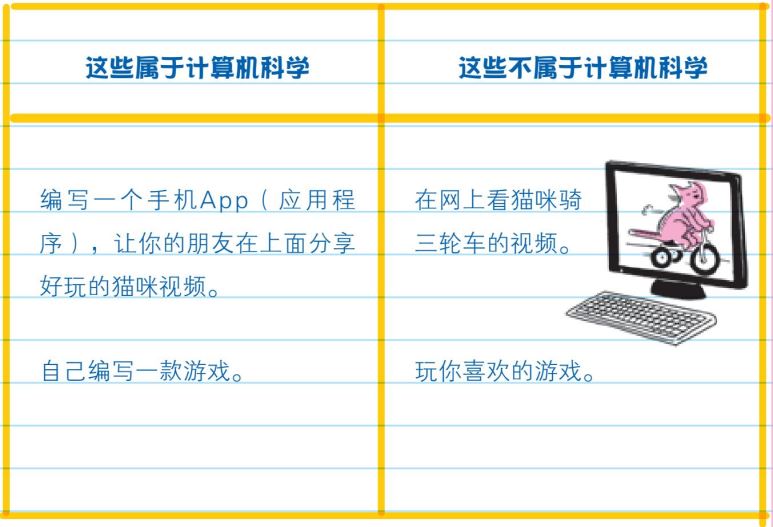 | 这些属于计算机科学 | 这些不属于计算机科学 |
|---|---|
| 编写一个手机App（应用程序），让你的朋友在上面分享好玩的猫咪视频。 | 在网上看猫咪骑三轮车的视频。 |
| 自己编写一款游戏。 | 玩你喜欢的游戏。 |